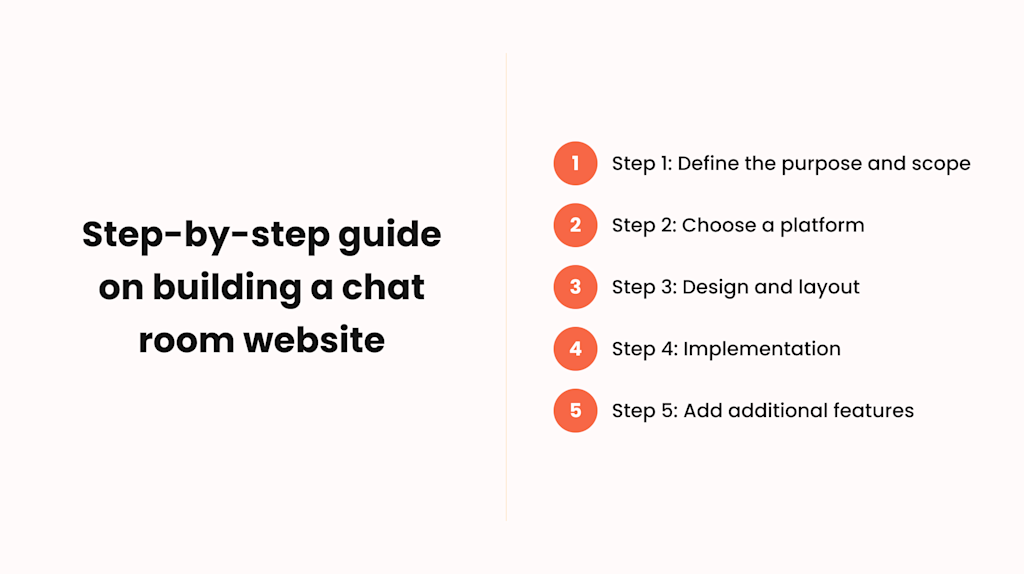 Step-by-step guide on building a chat room website

1 Step 1: Define the purpose and scope

2 Step 2: Choose a platform

3 Step 3: Design and layout

4 Step 4: Implementation

5 Step 5: Add additional features